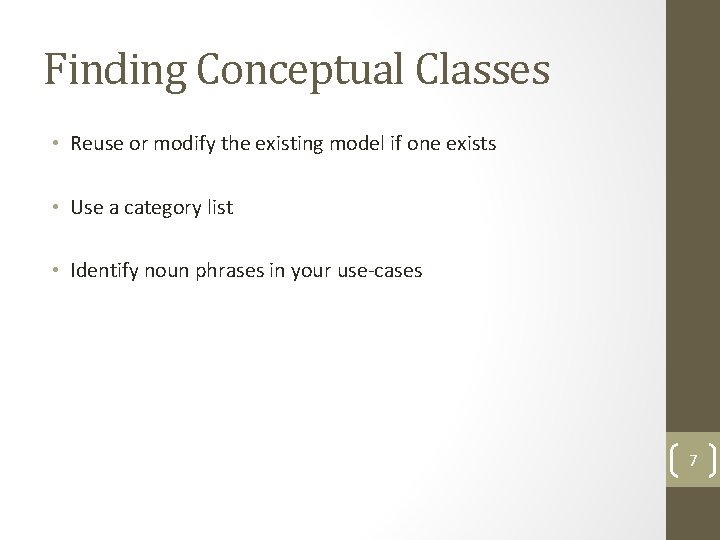 Finding Conceptual Classes

• Reuse or modify the existing model if one exists

• Use a category list

• Identify noun phrases in your use-cases

7